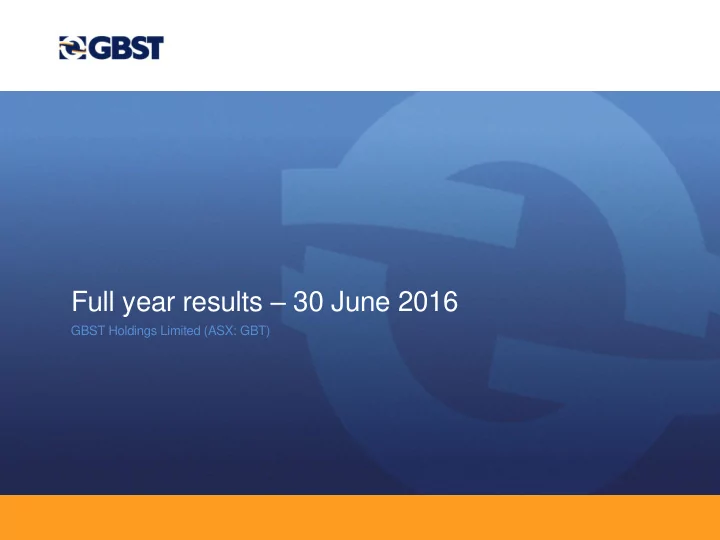 GBST

Full year results – 30 June 2016

GBST Holdings Limited (ASX: GBT)